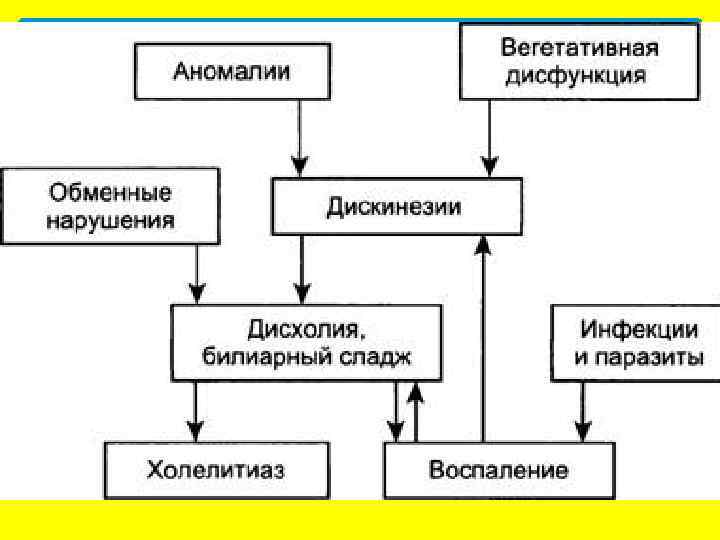 Аномалии

Вегетативная дисфункция

Обменные нарушения

Дискинезии

Дисхолия, билиарный сладж

Инфекции и паразиты

Холелитиаз

Воспаление